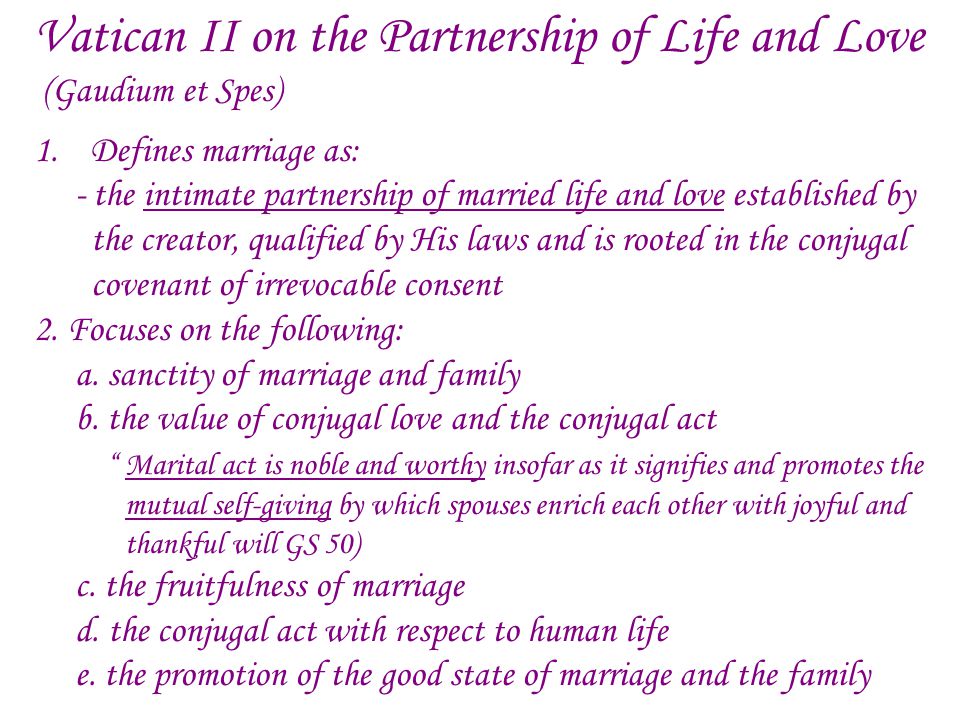 Vatican II on the Partnership of Life and Love
(Gaudium et Spes)

1. Defines marriage as:
- the intimate partnership of married life and love established by the creator, qualified by His laws and is rooted in the conjugal covenant of irrevocable consent

2. Focuses on the following:
a. sanctity of marriage and family
b. the value of conjugal love and the conjugal act
" Marital act is noble and worthy insofar as it signifies and promotes the mutual self-giving by which spouses enrich each other with joyful and thankful will GS 50)
c. the fruitfulness of marriage
d. the conjugal act with respect to human life
e. the promotion of the good state of marriage and the family